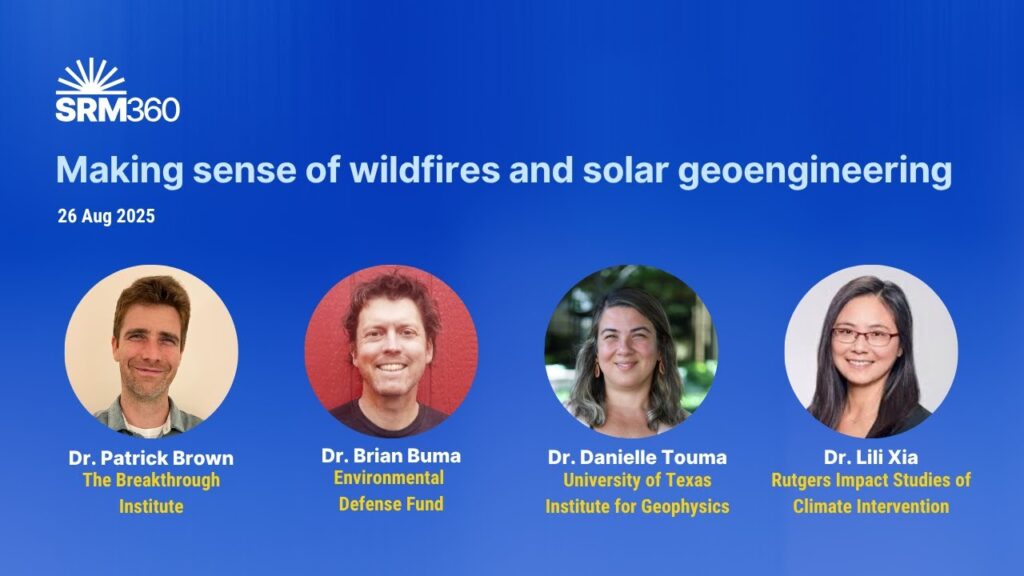 SRM360

Making sense of wildfires and solar geoengineering

26 Aug 2025

Dr. Patrick Brown
The Breakthrough Institute

Dr. Brian Buma
Environmental Defense Fund

Dr. Danielle Touma
University of Texas Institute for Geophysics

Dr. Lili Xia
Rutgers Impact Studies of Climate Intervention